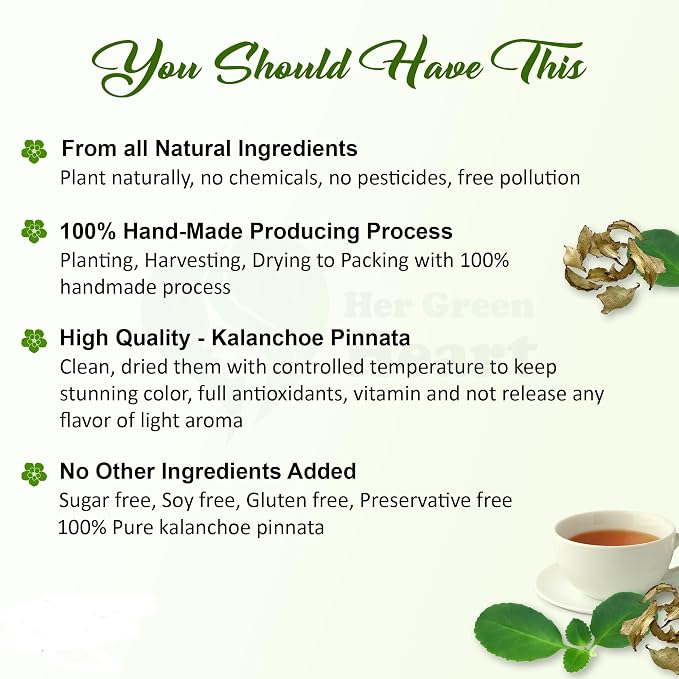 You Should Have This

From all Natural Ingredients
Plant naturally, no chemicals, no pesticides, free pollution

100% Hand-Made Producing Process
Planting, Harvesting, Drying to Packing with 100% handmade process

High Quality - Kalanchoe Pinnata
Clean, dried them with controlled temperature to keep stunning color, full antioxidants, vitamin and not release any flavor of light aroma

No Other Ingredients Added
Sugar free, Soy free, Gluten free, Preservative free
100% Pure kalanchoe pinnata

Her Green Heart